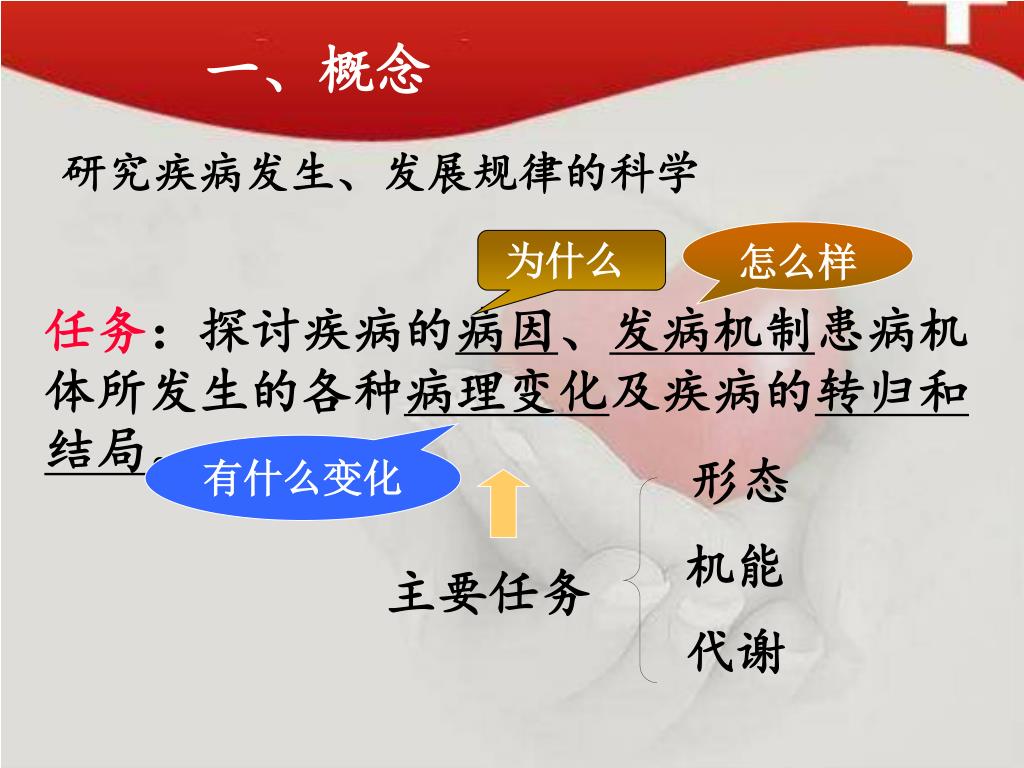 一、概念

研究疾病发生、发展规律的科学

为什么

怎么样

任务：探讨疾病的病因、发病机制患病机体所发生的各种病理变化及疾病的转归和结局。

有什么变化

主要任务

形态

机能

代谢